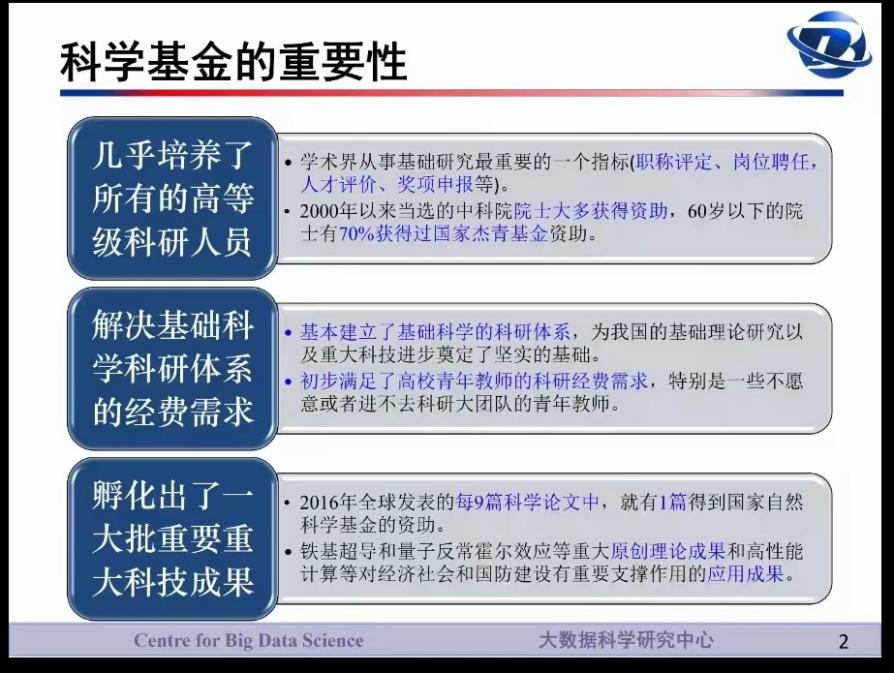 科学基金的重要性

几乎培养了所有的高等级科研人员

• 学术界从事基础研究最重要的一个指标(职称评定、岗位聘任，人才评价、奖项申报等)。
• 2000年以来当选的中科院院士大多获得资助，60岁以下的院士有70%获得过国家杰青基金资助。

解决基础科学科研体系的经费需求

• 基本建立了基础科学的科研体系，为我国的基础理论研究以及重大科技进步奠定了坚实的基础。
• 初步满足了高校青年教师的科研经费需求，特别是一些不愿意或者进不去科研大团队的青年教师。

孵化出了一大批重要重大科技成果

• 2016年全球发表的每9篇科学论文中，就有1篇得到国家自然科学基金的资助。
• 铁基超导和量子反常霍尔效应等重大原创理论成果和高性能计算等对经济社会和国防建设有重要支撑作用的应用成果。

Centre for Big Data Science 大数据科学研究中心 2